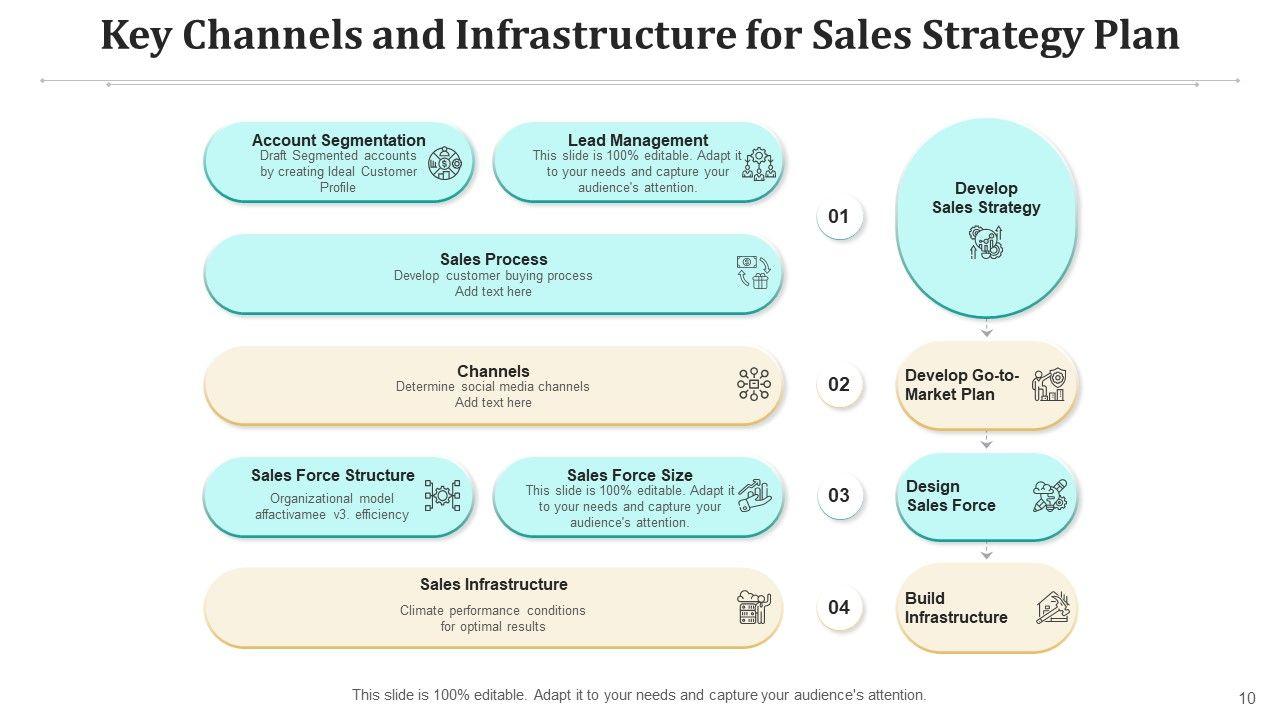 Key Channels and Infrastructure for Sales Strategy Plan

Account Segmentation
Draft Segmented accounts by creating Ideal Customer Profile

Lead Management
This slide is 100% editable. Adapt it to your needs and capture your audience's attention.

01

Develop Sales Strategy

Sales Process
Develop customer buying process
Add text here

Channels
Determine social media channels
Add text here

02

Develop Go-to-Market Plan

Sales Force Structure
Organizational model affactivamee v3. efficiency

Sales Force Size
This slide is 100% editable. Adapt it to your needs and capture your audience's attention.

03

Design Sales Force

Sales Infrastructure
Climate performance conditions for optimal results

04

Build Infrastructure

This slide is 100% editable. Adapt it to your needs and capture your audience's attention.

10